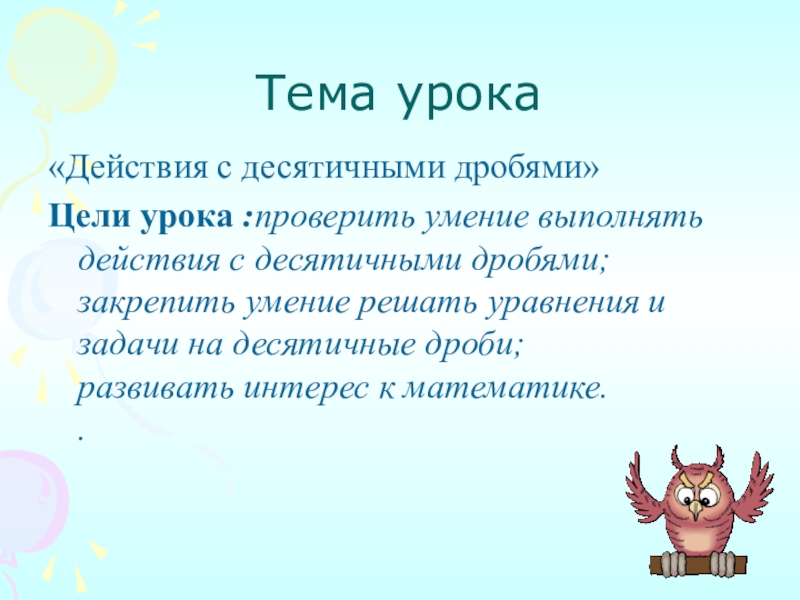 Тема урока

«Действия с десятичными дробями»

Цели урока :проверить умение выполнять действия с десятичными дробями; закрепить умение решать уравнения и задачи на десятичные дроби; развивать интерес к математике.
.